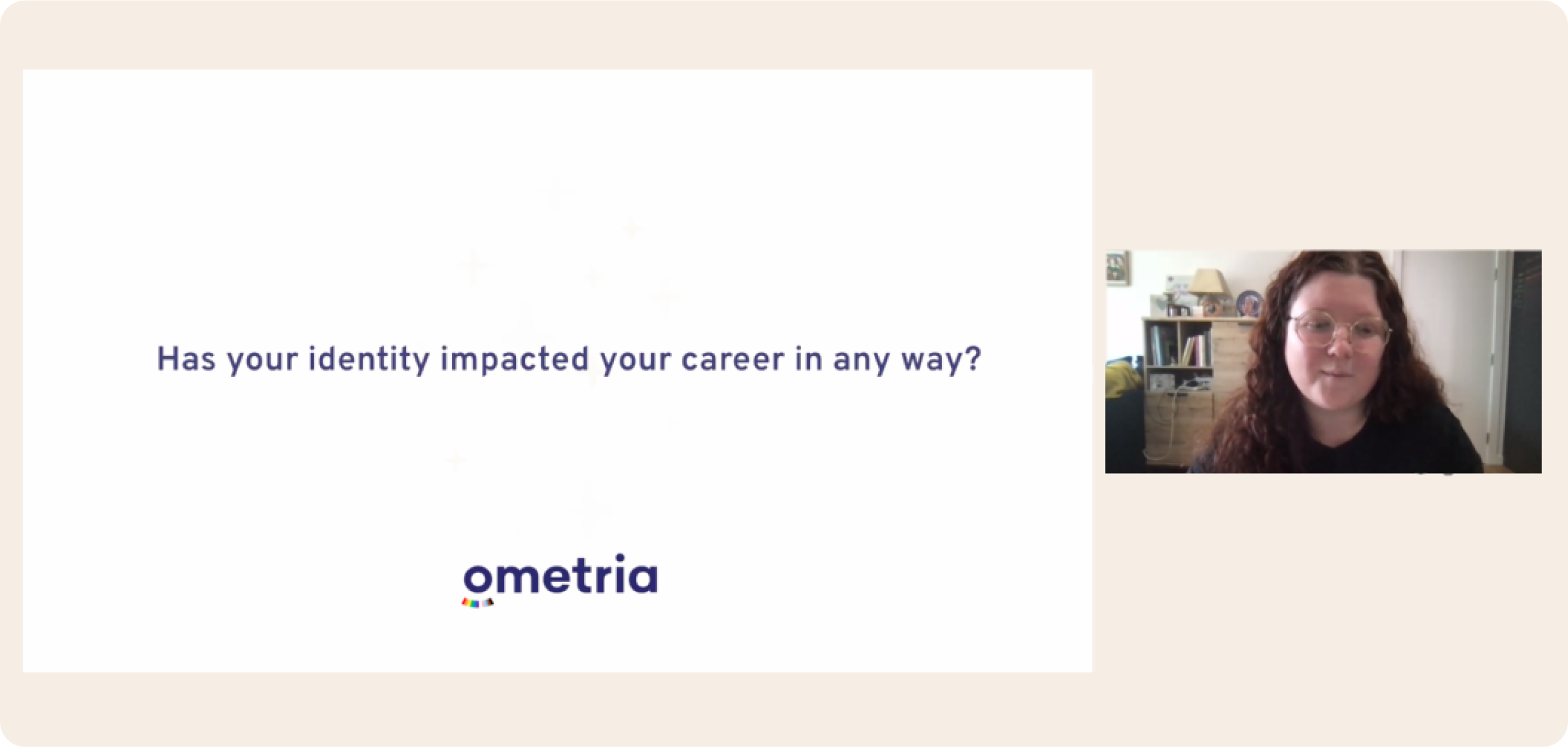 Has your identity impacted your career in any way?

ometria